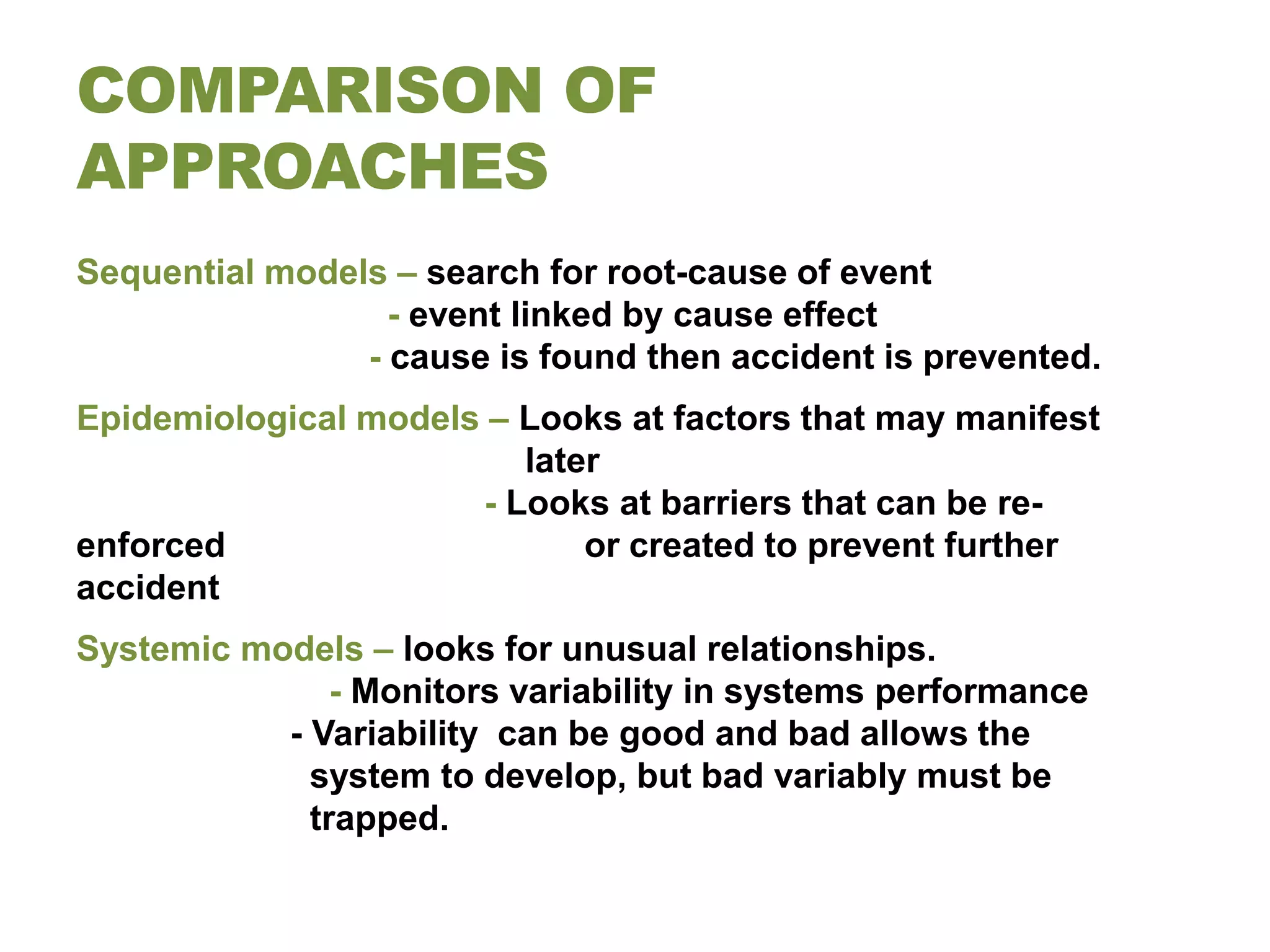 COMPARISON OF APPROACHES

Sequential models – search for root-cause of event
- event linked by cause effect
- cause is found then accident is prevented.

Epidemiological models – Looks at factors that may manifest later
- Looks at barriers that can be re-enforced or created to prevent further accident

Systemic models – looks for unusual relationships.
- Monitors variability in systems performance
- Variability can be good and bad allows the system to develop, but bad variably must be trapped.